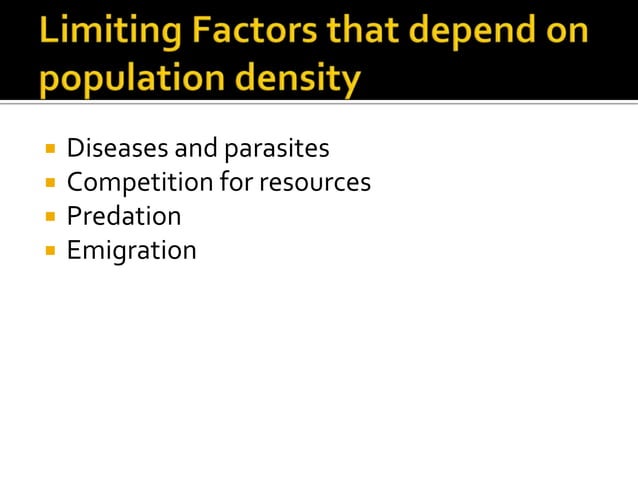 Limiting Factors that depend on population density

- Diseases and parasites
- Competition for resources
- Predation
- Emigration